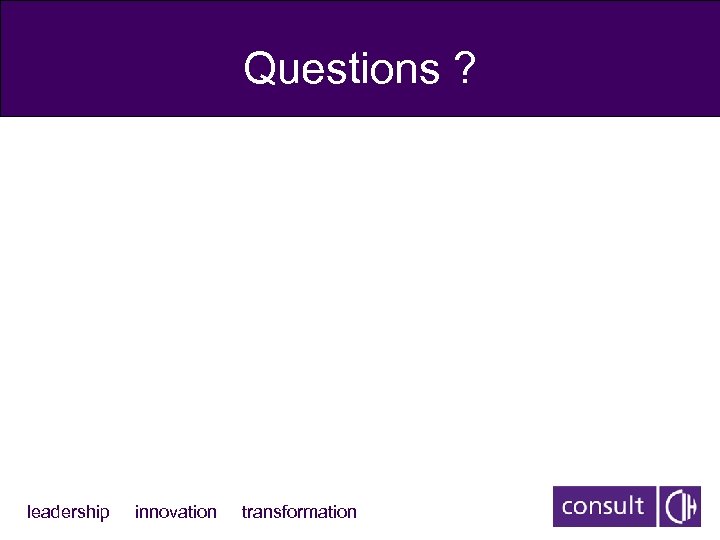 Questions ?

leadership innovation transformation

consult CIH